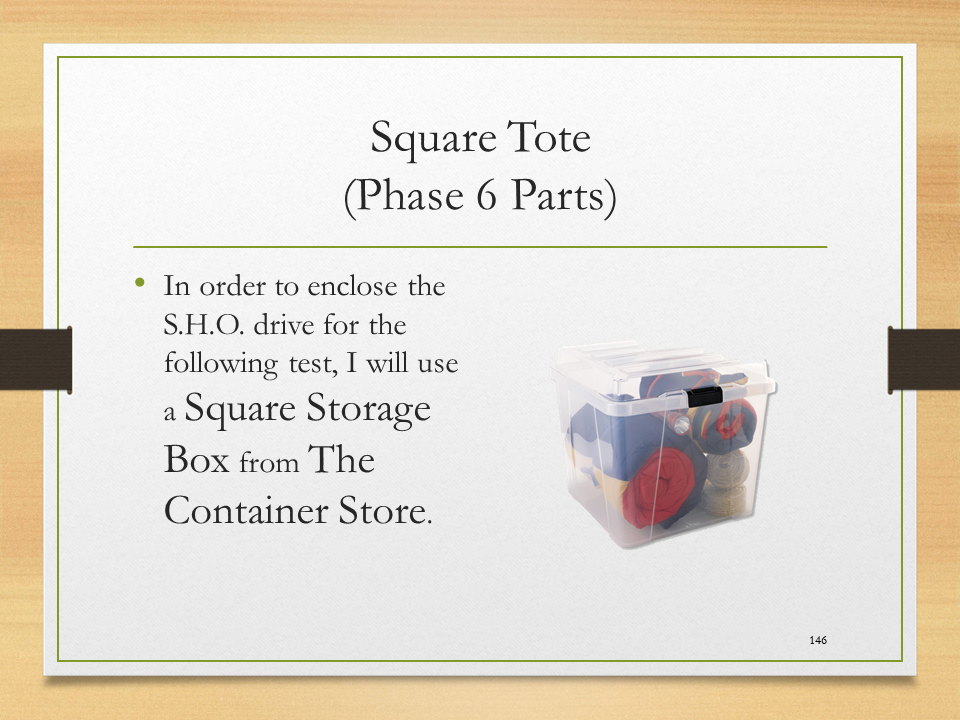 Square Tote
(Phase 6 Parts)

• In order to enclose the S.H.O. drive for the following test, I will use a Square Storage Box from The Container Store.

146